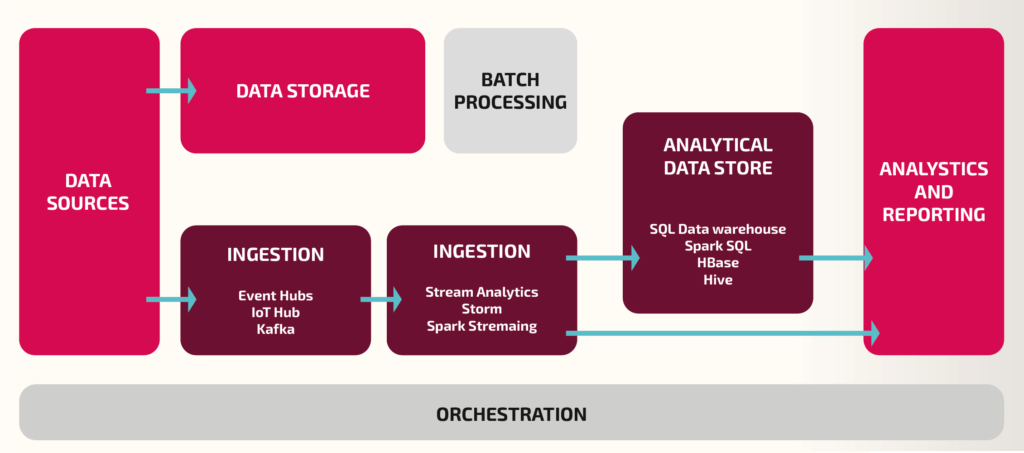 DATA SOURCES

DATA STORAGE

BATCH PROCESSING

INGESTION

Event Hubs
IoT Hub
Kafka

INGESTION

Stream Analytics
Storm
Spark Stremaing

ANALYTICAL DATA STORE

SQL Data warehouse
Spark SQL
HBase
Hive

ANALYTICS AND REPORTING

ORCHESTRATION